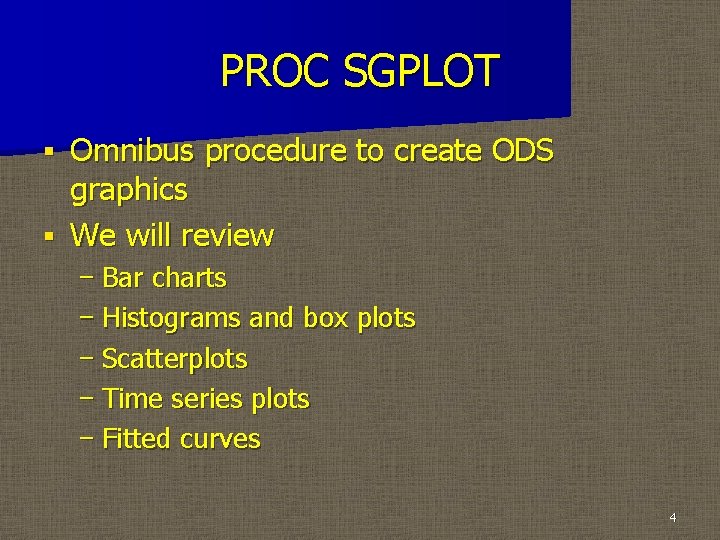 PROC SGPLOT

▪ Omnibus procedure to create ODS graphics
▪ We will review
– Bar charts
– Histograms and box plots
– Scatterplots
– Time series plots
– Fitted curves

4